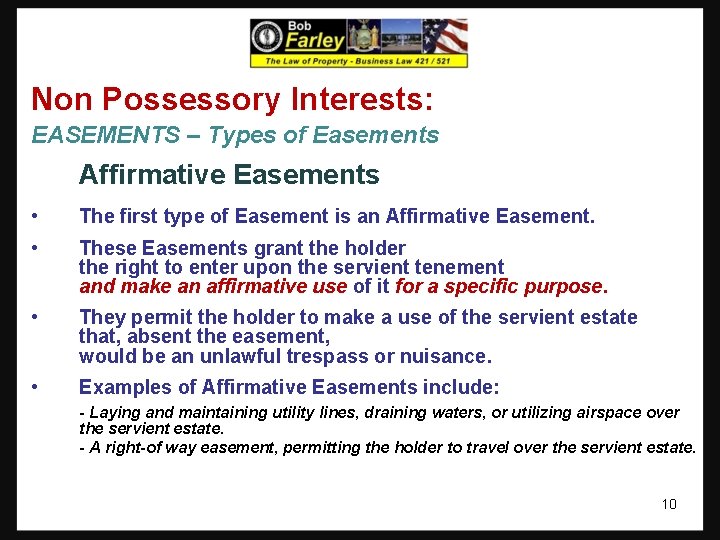 Bob Farley
The Law of Property - Business Law 421 / 521

Non Possessory Interests:

EASEMENTS – Types of Easements

Affirmative Easements

• The first type of Easement is an Affirmative Easement.

• These Easements grant the holder the right to enter upon the servient tenement and make an affirmative use of it for a specific purpose.

• They permit the holder to make a use of the servient estate that, absent the easement, would be an unlawful trespass or nuisance.

• Examples of Affirmative Easements include:

- Laying and maintaining utility lines, draining waters, or utilizing airspace over the servient estate.

- A right-of way easement, permitting the holder to travel over the servient estate.

10